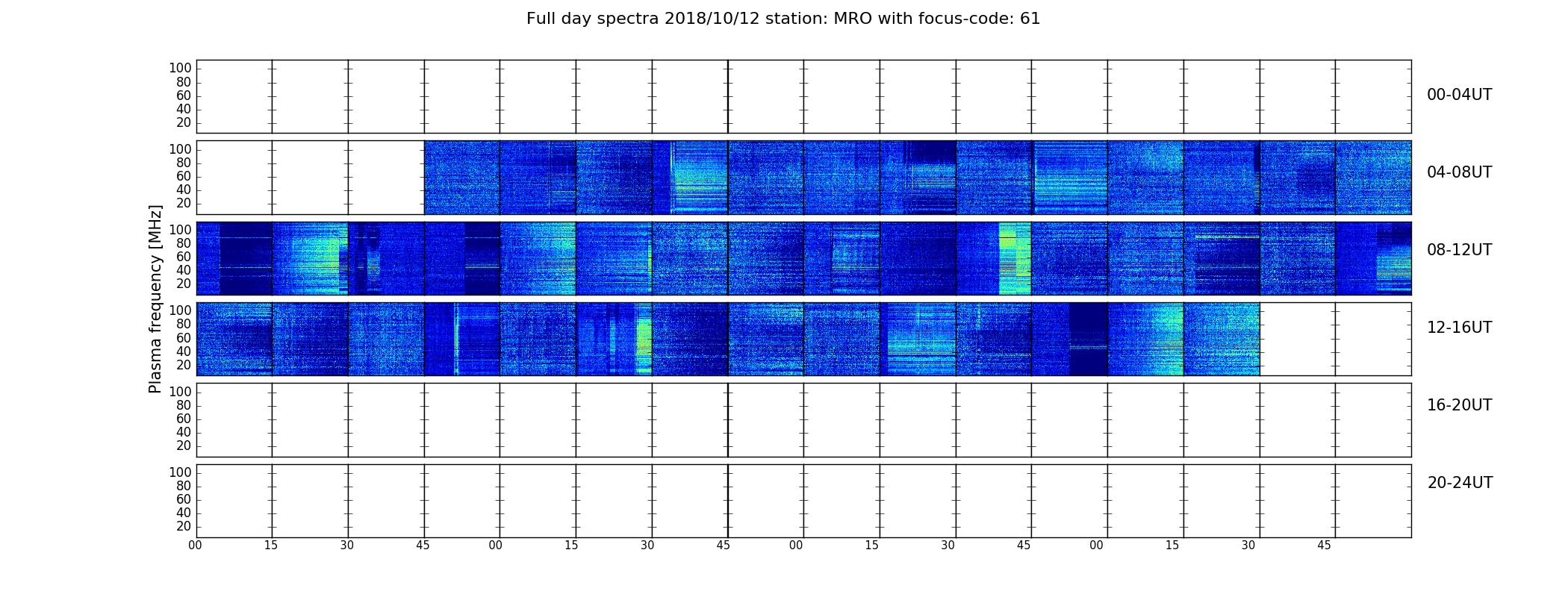 Full day spectra 2018/10/12 station: MRO with focus-code: 61

Plasma frequency [MHz]

100
80
60
40
20
00-04UT

100
80
60
40
20
04-08UT

100
80
60
40
20
08-12UT

100
80
60
40
20
12-16UT

100
80
60
40
20
16-20UT

100
80
60
40
20
20-24UT

00 15 30 45 00 15 30 45 00 15 30 45 00 15 30 45